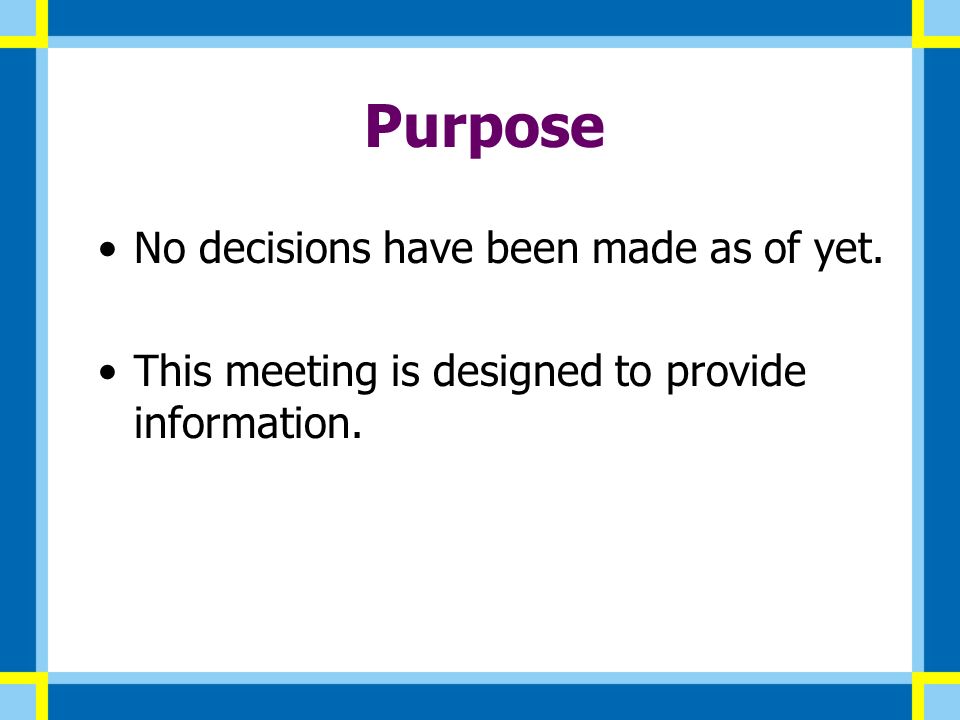 Purpose

• No decisions have been made as of yet.

• This meeting is designed to provide information.